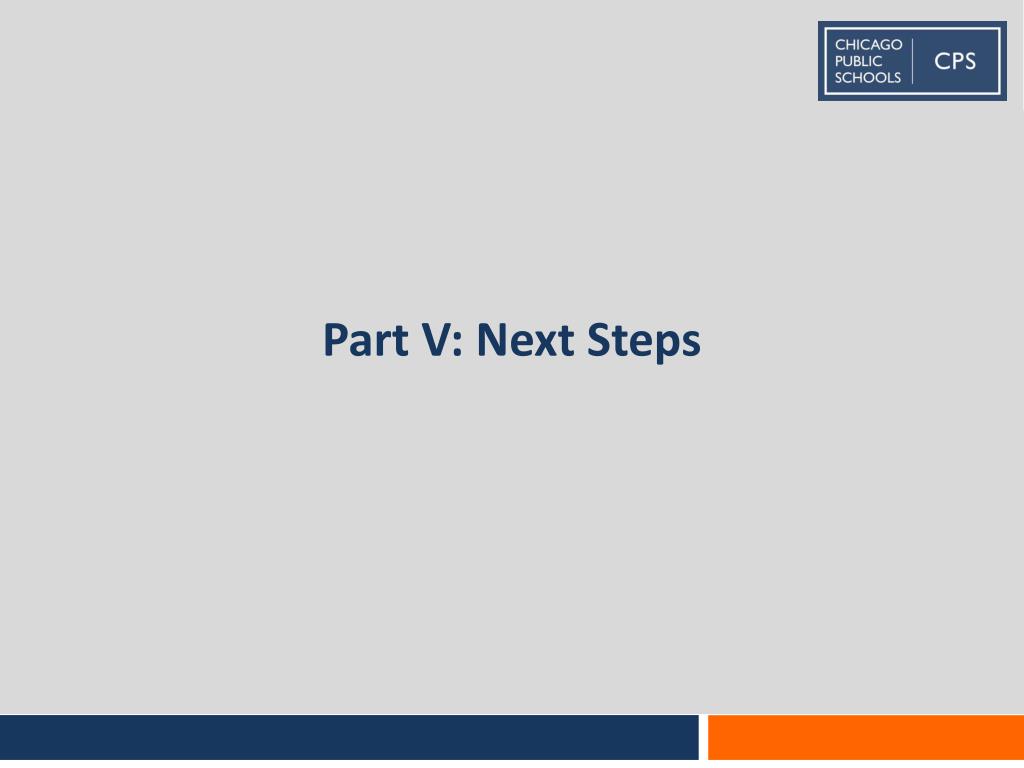 CHICAGO PUBLIC SCHOOLS CPS

Part V: Next Steps